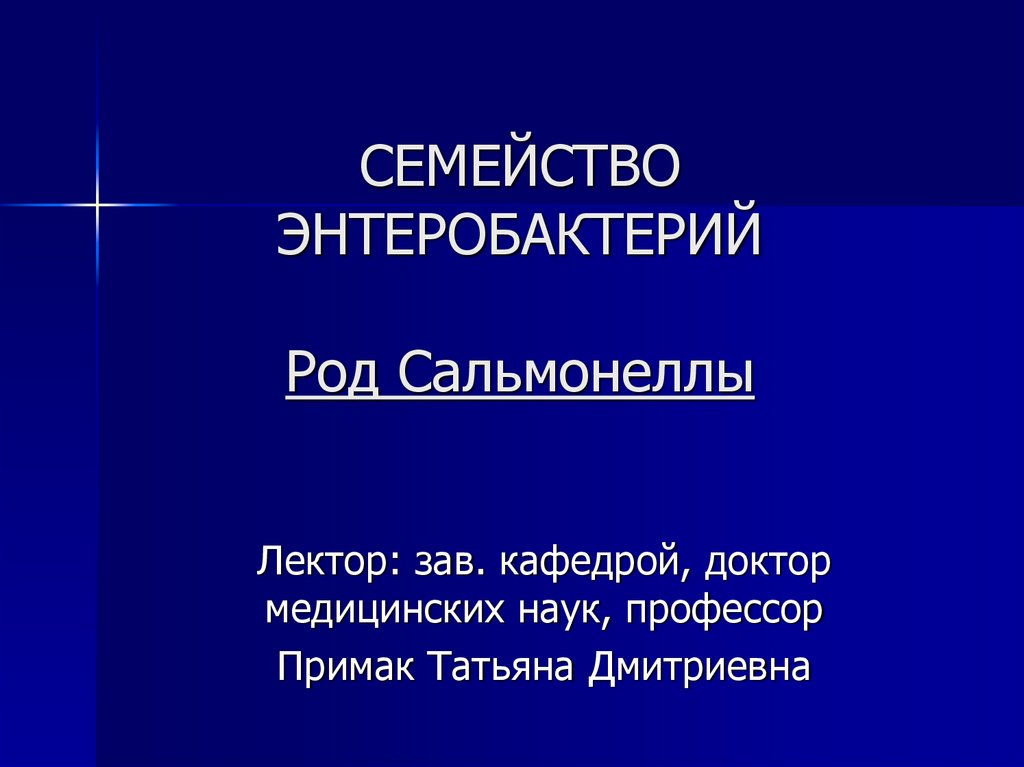 СЕМЕЙСТВО ЭНТЕРОБАКТЕРИЙ

Род Сальмонеллы

Лектор: зав. кафедрой, доктор медицинских наук, профессор

Примак Татьяна Дмитриевна